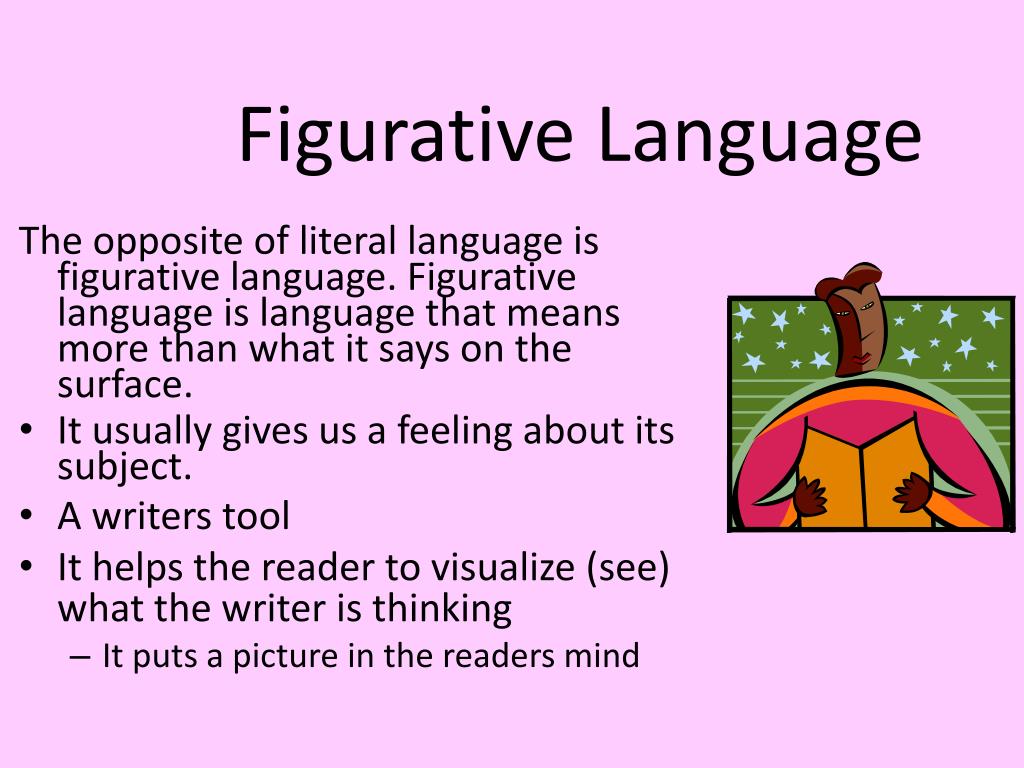 Figurative Language

The opposite of literal language is figurative language. Figurative language is language that means more than what it says on the surface.

• It usually gives us a feeling about its subject.
• A writers tool
• It helps the reader to visualize (see) what the writer is thinking
  – It puts a picture in the readers mind